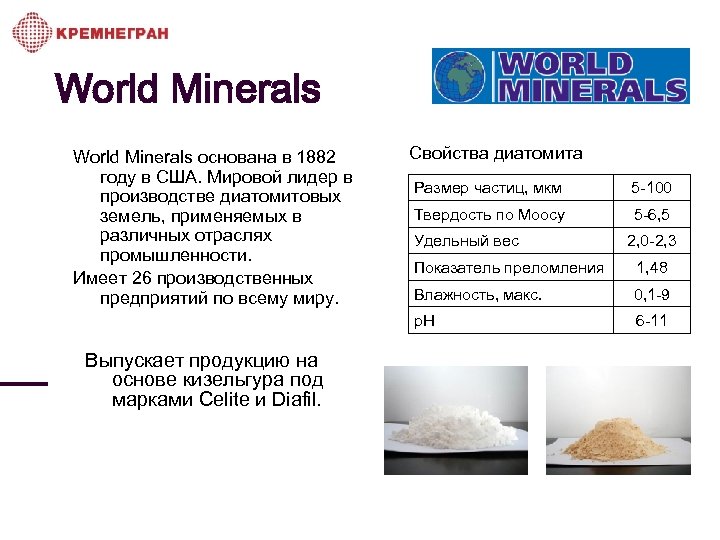 КРЕМНЕГРАН

World Minerals

WORLD MINERALS

World Minerals основана в 1882 году в США. Мировой лидер в производстве диатомитовых земель, применяемых в различных отраслях промышленности.

Имеет 26 производственных предприятий по всему миру.

Выпускает продукцию на основе кизельгура под марками Celite и Diafil.

Свойства диатомита

| Размер частиц, мкм | 5-100 |
|---|---|
| Твердость по Моосу | 5-6,5 |
| Удельный вес | 2,0-2,3 |
| Показатель преломления | 1,48 |
| Влажность, макс. | 0,1-9 |
| pH | 6-11 |